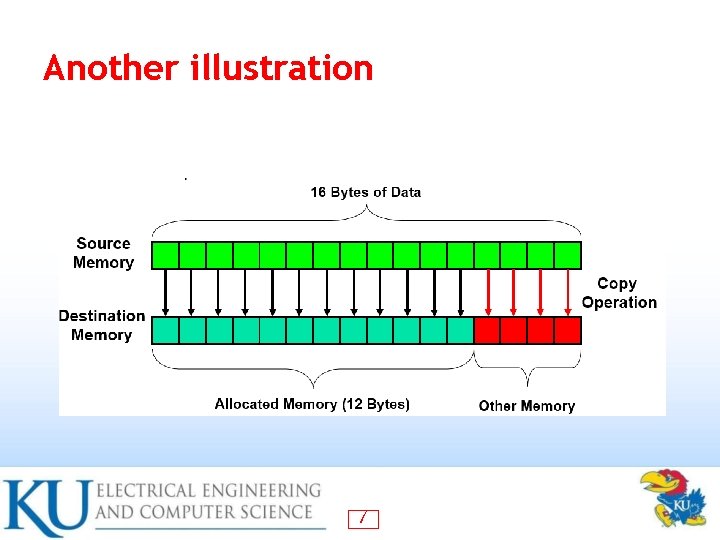 Another illustration

16 Bytes of Data

Source Memory

Destination Memory

Copy Operation

Allocated Memory (12 Bytes)

Other Memory

KU ELECTRICAL ENGINEERING AND COMPUTER SCIENCE

7

KU